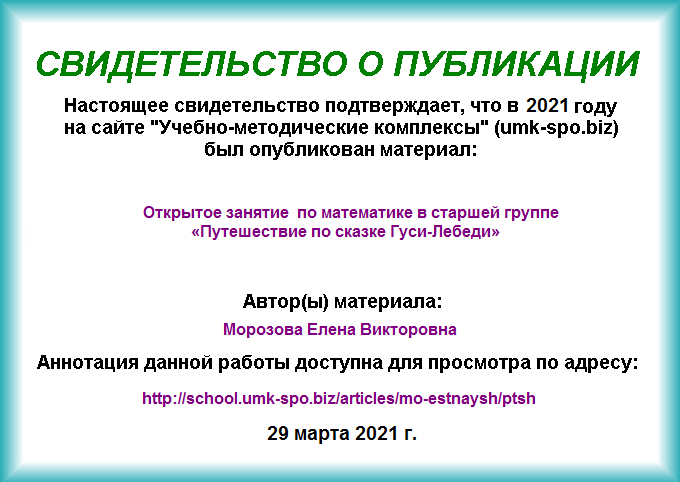 СВИДЕТЕЛЬСТВО О ПУБЛИКАЦИИ

Настоящее свидетельство подтверждает, что в 2021 году на сайте "Учебно-методические комплексы" (umk-spo.biz) был опубликован материал:

Открытое занятие по математике в старшей группе «Путешествие по сказке Гуси-Лебеди»

Автор(ы) материала:

Морозова Елена Викторовна

Аннотация данной работы доступна для просмотра по адресу:

http://school.umk-spo.biz/articles/mo-estnaysh/ptsh

29 марта 2021 г.